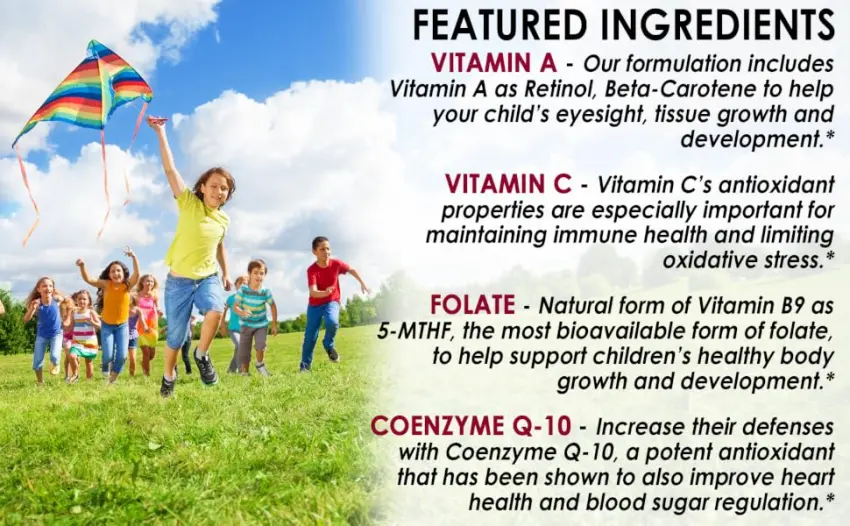 FEATURED INGREDIENTS

VITAMIN A - Our formulation includes Vitamin A as Retinol, Beta-Carotene to help your child's eyesight, tissue growth and development.*

VITAMIN C - Vitamin C's antioxidant properties are especially important for maintaining immune health and limiting oxidative stress.*

FOLATE - Natural form of Vitamin B9 as 5-MTHF, the most bioavailable form of folate, to help support children's healthy body growth and development.*

COENZYME Q-10 - Increase their defenses with Coenzyme Q-10, a potent antioxidant that has been shown to also improve heart health and blood sugar regulation.*